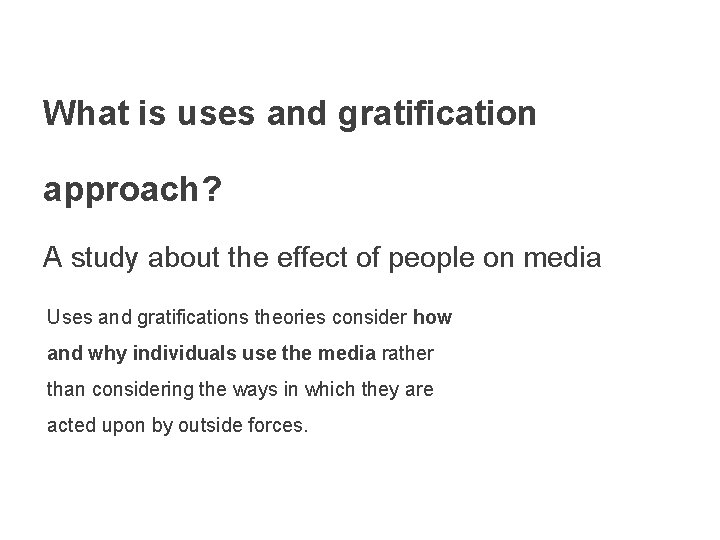 What is uses and gratification approach?

A study about the effect of people on media

Uses and gratifications theories consider how and why individuals use the media rather than considering the ways in which they are acted upon by outside forces.